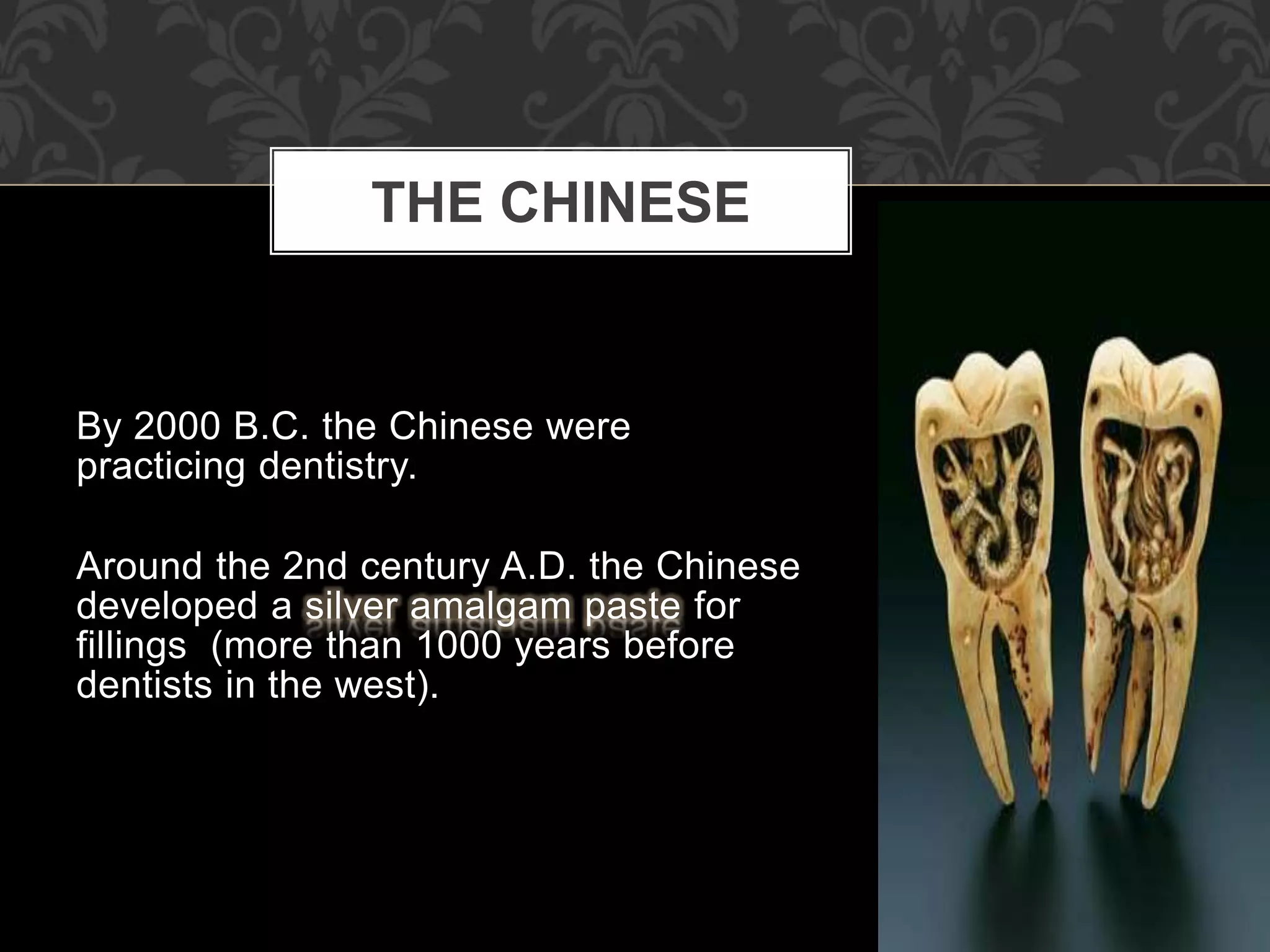 THE CHINESE

By 2000 B.C. the Chinese were practicing dentistry.

Around the 2nd century A.D. the Chinese developed a silver amalgam paste for fillings  (more than 1000 years before dentists in the west).